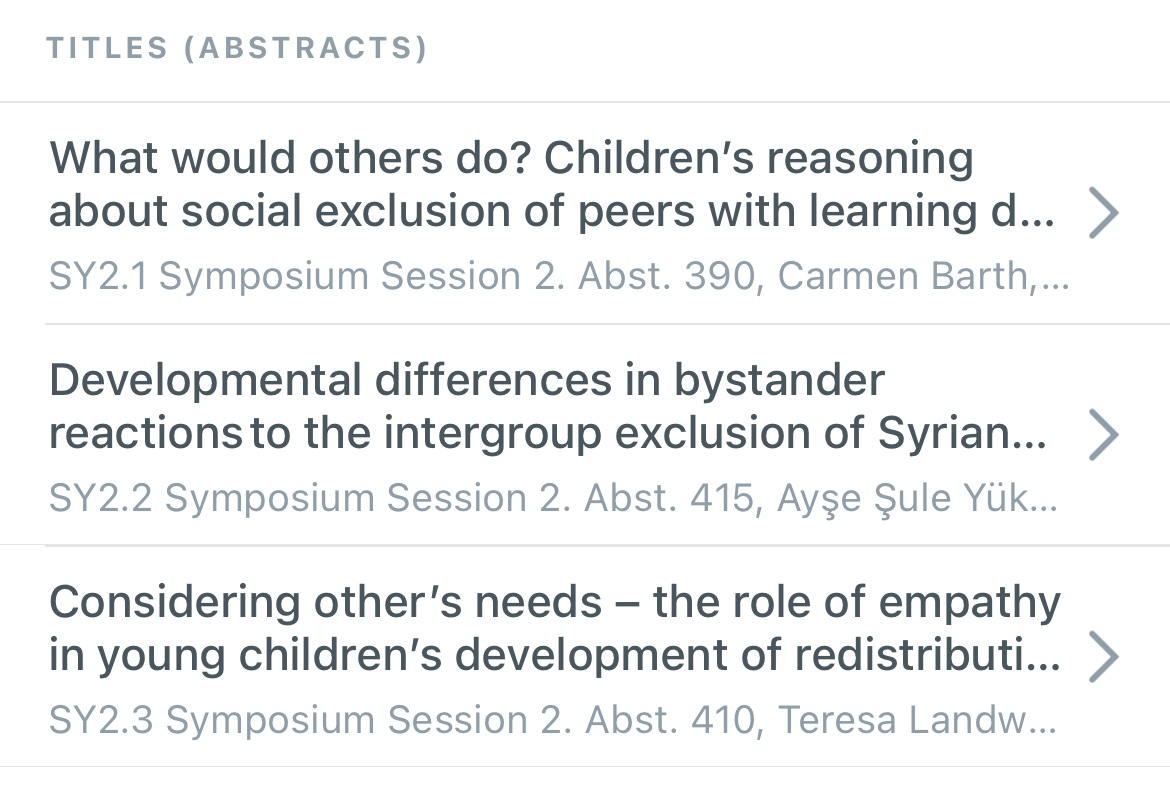 TITLES (ABSTRACTS)

What would others do? Children's reasoning about social exclusion of peers with learning d...

SY2.1 Symposium Session 2. Abst. 390, Carmen Barth,...

Developmental differences in bystander reactions to the intergroup exclusion of Syrian...

SY2.2 Symposium Session 2. Abst. 415, Ayşe Şule Yük...

Considering other's needs – the role of empathy in young children's development of redistributi...

SY2.3 Symposium Session 2. Abst. 410, Teresa Landw...